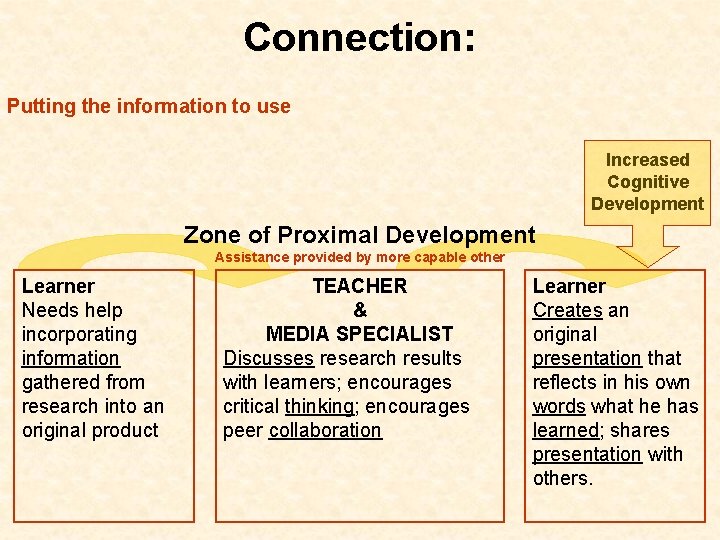 Connection:

Putting the information to use

Increased Cognitive Development

Zone of Proximal Development

Assistance provided by more capable other

Learner
Needs help incorporating information gathered from research into an original product

TEACHER
&
MEDIA SPECIALIST
Discusses research results with learners; encourages critical thinking; encourages peer collaboration

Learner
Creates an original presentation that reflects in his own words what he has learned; shares presentation with others.